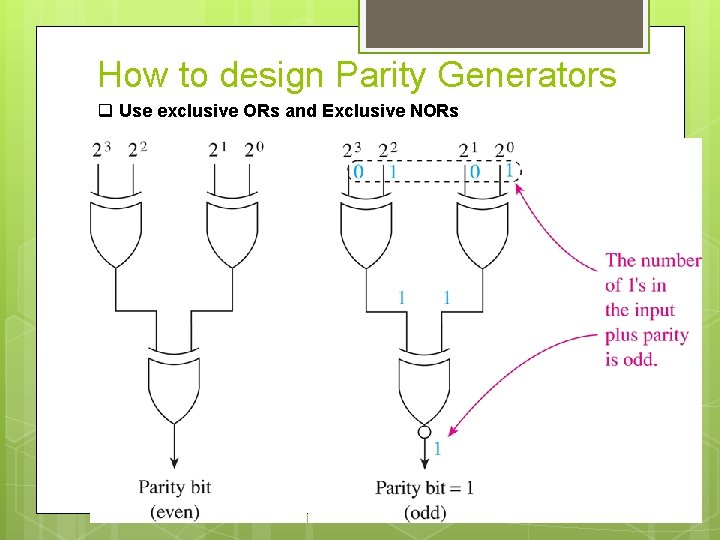 How to design Parity Generators

❑ Use exclusive ORs and Exclusive NORs

$2^3$ $2^2$ $2^1$ $2^0$

Parity bit
(even)

$2^3$ $2^2$ $2^1$ $2^0$

0 1 0 1

1 1

1

Parity bit = 1
(odd)

The number of 1's in the input plus parity is odd.